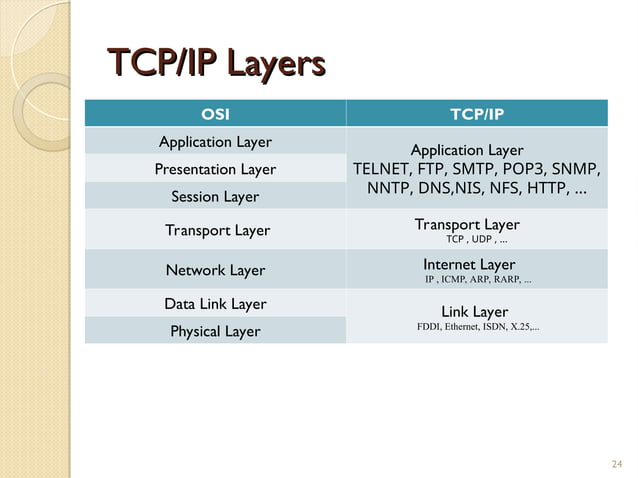 TCP/IP Layers

| OSI | TCP/IP |
|---|---|
| Application Layer | Application Layer TELNET, FTP, SMTP, POP3, SNMP, NNTP, DNS,NIS, NFS, HTTP, ... |
| Presentation Layer | |
| Session Layer | |
| Transport Layer | Transport Layer TCP , UDP , ... |
| Network Layer | Internet Layer IP , ICMP, ARP, RARP, ... |
| Data Link Layer | Link Layer FDDI, Ethernet, ISDN, X.25,... |
| Physical Layer | |

24